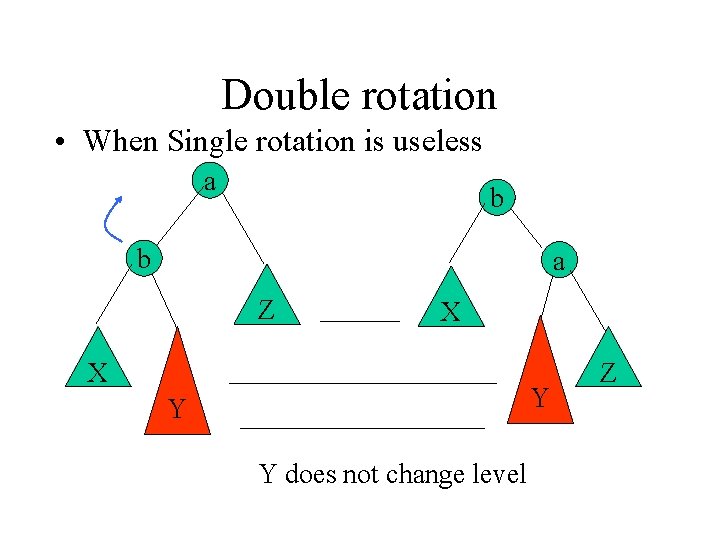 Double rotation

• When Single rotation is useless

a

b

Z

X

Y

b

a

X

Y

Z

Y does not change level